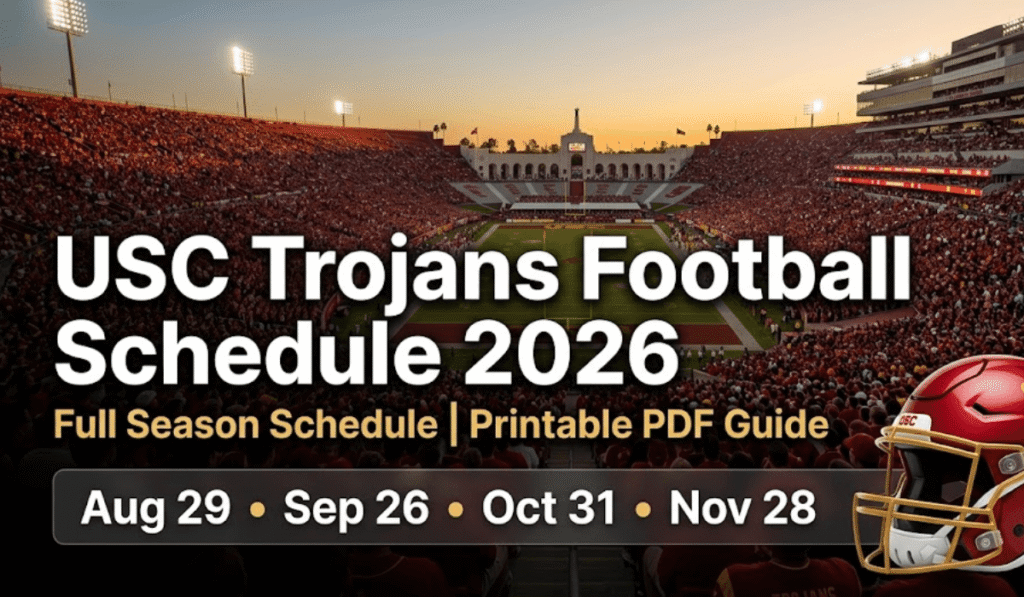 USC Trojans Football Schedule 2026

Full Season Schedule | Printable PDF Guide

Aug 29 • Sep 26 • Oct 31 • Nov 28

USC